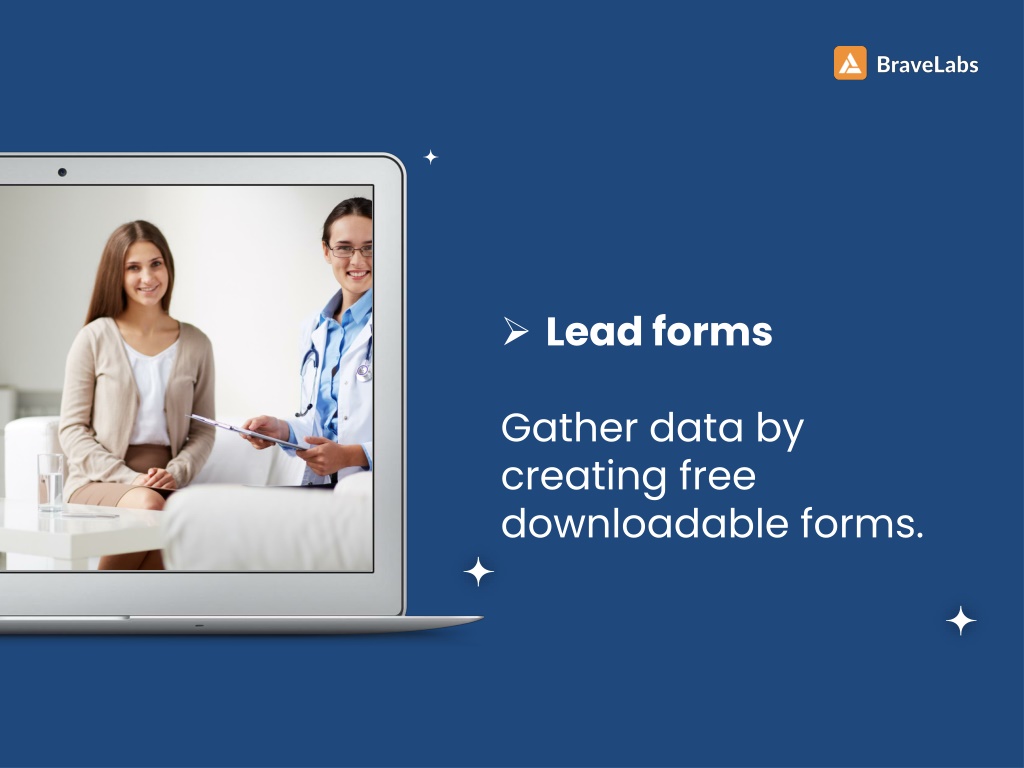 BraveLabs

➢ Lead forms

Gather data by creating free downloadable forms.